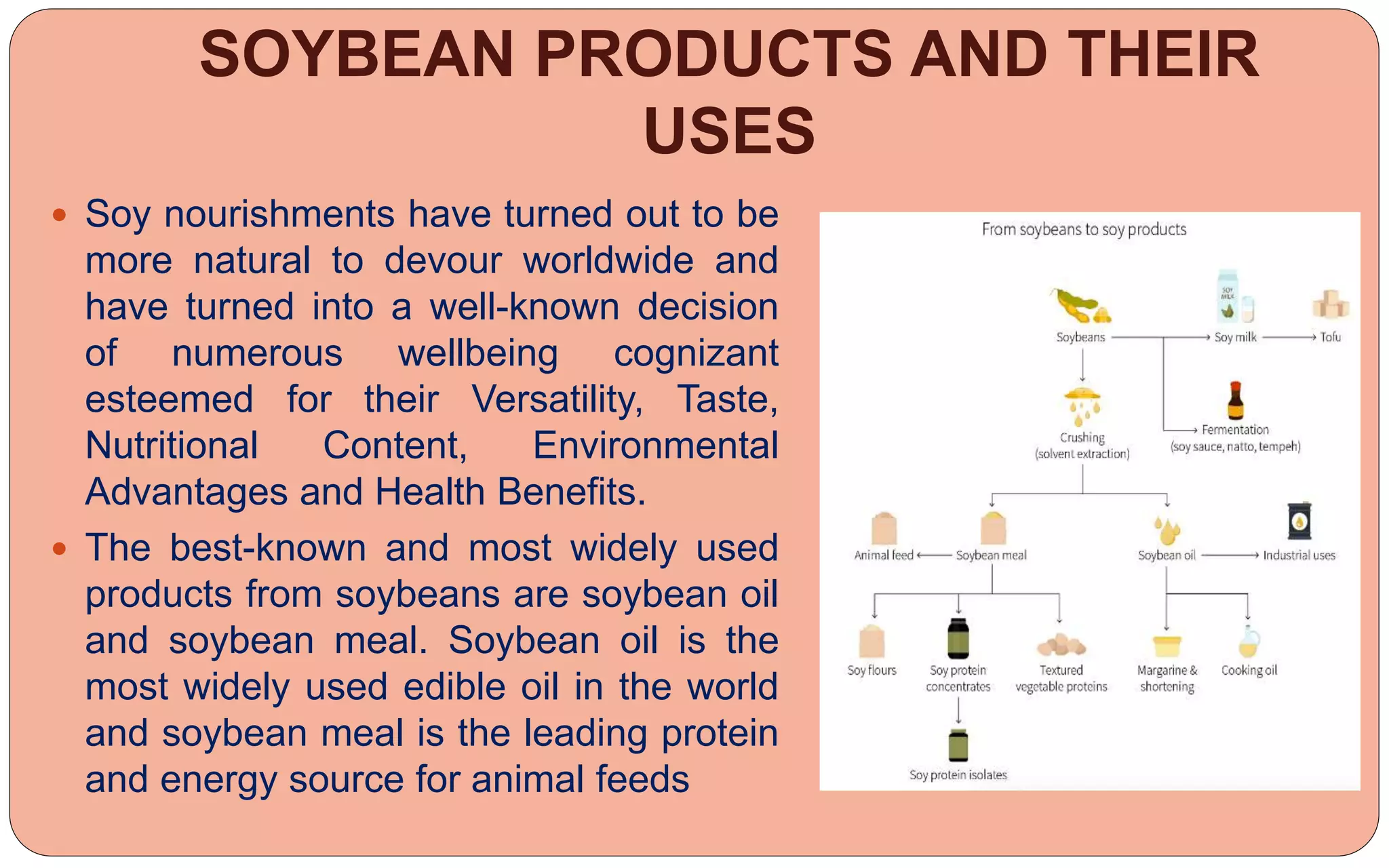 SOYBEAN PRODUCTS AND THEIR USES

• Soy nourishments have turned out to be more natural to devour worldwide and have turned into a well-known decision of numerous wellbeing cognizant esteemed for their Versatility, Taste, Nutritional Content, Environmental Advantages and Health Benefits.

• The best-known and most widely used products from soybeans are soybean oil and soybean meal. Soybean oil is the most widely used edible oil in the world and soybean meal is the leading protein and energy source for animal feeds

From soybeans to soy products

SOY MILK

Soybeans

Soy milk

Tofu

Crushing (solvent extraction)

Fermentation (soy sauce, natto, tempeh)

Animal feed

Soybean meal

Soybean oil

Industrial uses

Soy flours

Soy protein concentrates

Textured vegetable proteins

Margarine & shortening

Cooking oil

Soy protein isolates